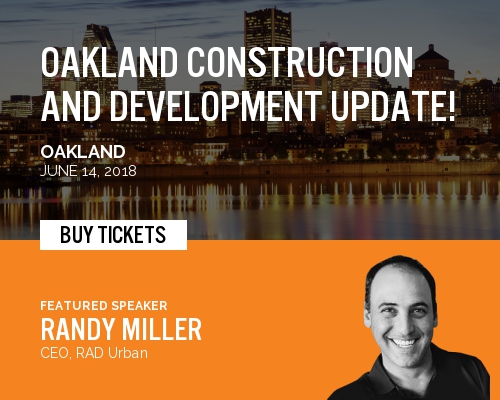 OAKLAND CONSTRUCTION AND DEVELOPMENT UPDATE!

OAKLAND
JUNE 14, 2018

BUY TICKETS

FEATURED SPEAKER
RANDY MILLER
CEO, RAD Urban